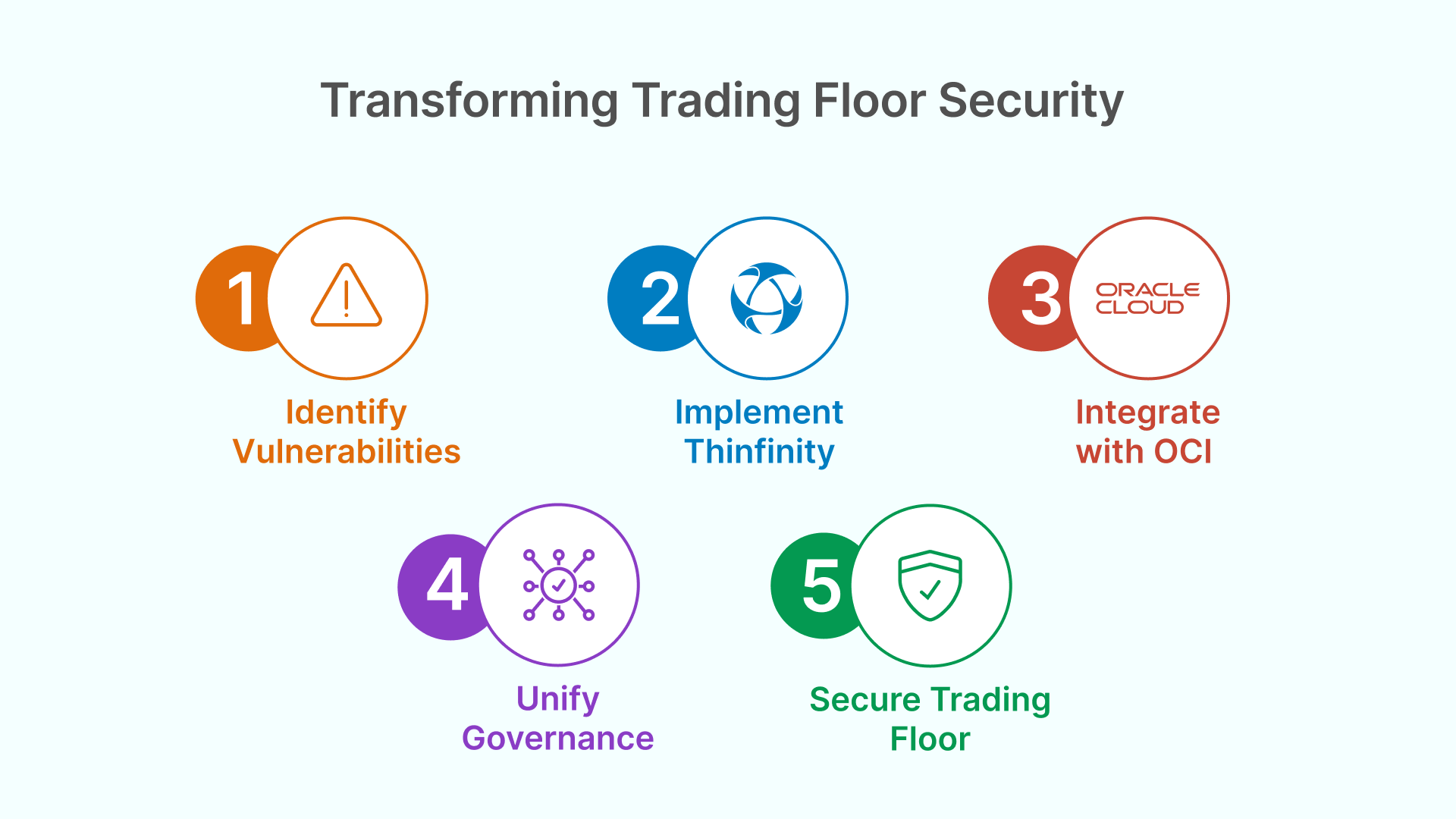 Transforming Trading Floor Security

1

Identify Vulnerabilities

2

Implement Thinfinity

3

ORACLE CLOUD

Integrate with OCI

4

Unify Governance

5

Secure Trading Floor